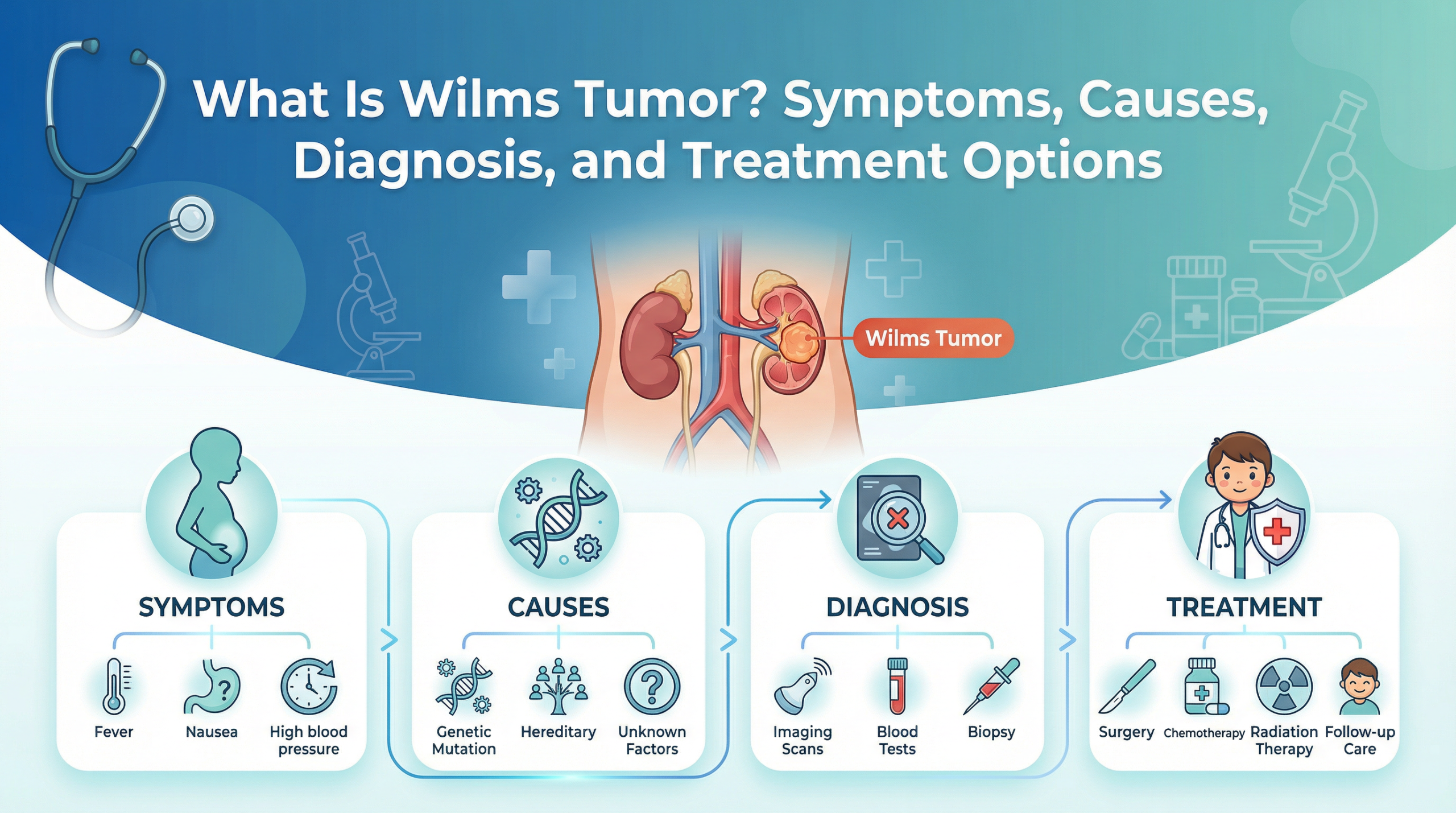 What Is Wilms Tumor? Symptoms, Causes, Diagnosis, and Treatment Options

Wilms Tumor

SYMPTOMS

Fever

Nausea

High blood pressure

CAUSES

Genetic Mutation

Hereditary

Unknown Factors

DIAGNOSIS

Imaging Scans

Blood Tests

Biopsy

TREATMENT

Surgery

Chemotherapy

Radiation Therapy

Follow-up Care